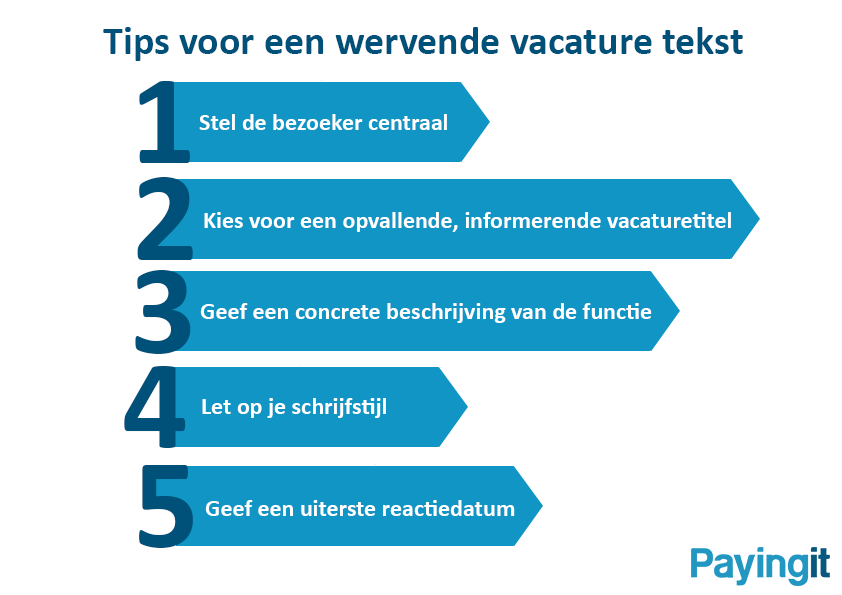 Tips voor een wervende vacature tekst

1 Stel de bezoeker centraal

2 Kies voor een opvallende, informerende vacaturetitel

3 Geef een concrete beschrijving van de functie

4 Let op je schrijfstijl

5 Geef een uiterste reactiedatum

Payingit